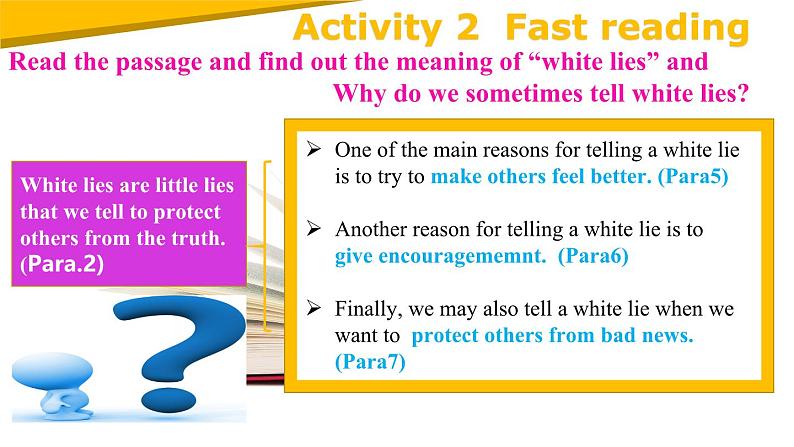 Activity 2 Fast reading

Read the passage and find out the meaning of “white lies” and Why do we sometimes tell white lies?

White lies are little lies that we tell to protect others from the truth. (Para.2)

➢ One of the main reasons for telling a white lie is to try to make others feel better. (Para5)

➢ Another reason for telling a white lie is to give encouragememnt. (Para6)

➢ Finally, we may also tell a white lie when we want to protect others from bad news. (Para7)